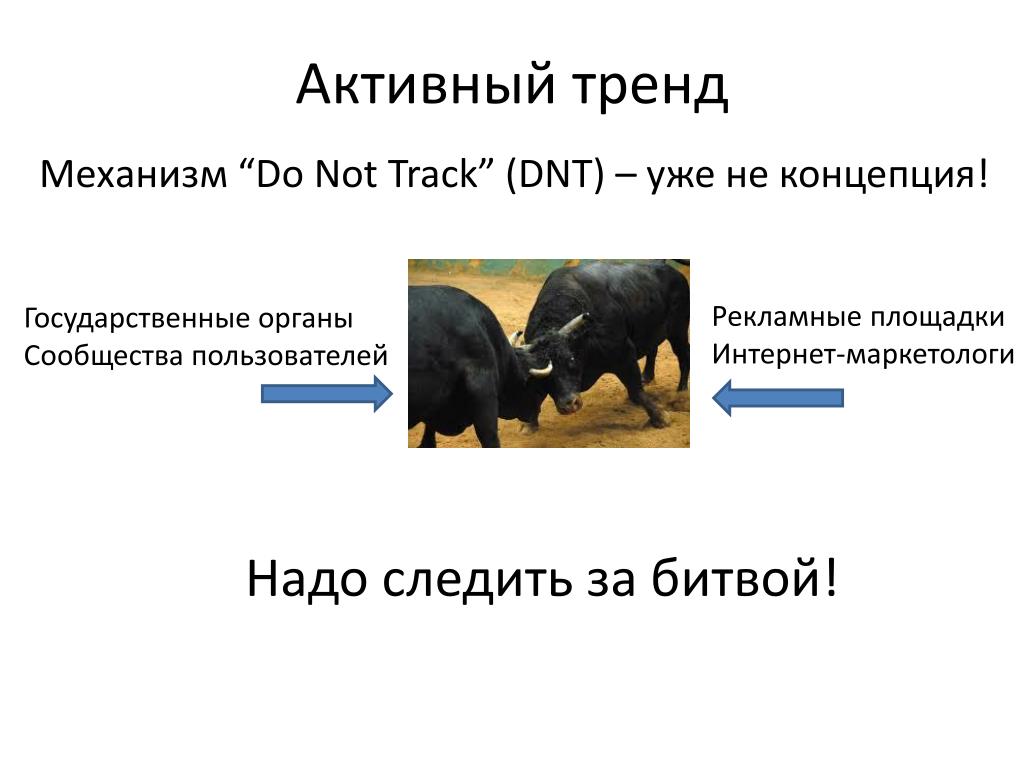 Активный тренд

Механизм “Do Not Track” (DNT) – уже не концепция!

Государственные органы
Сообщества пользователей

Рекламные площадки
Интернет-маркетологи

Надо следить за битвой!